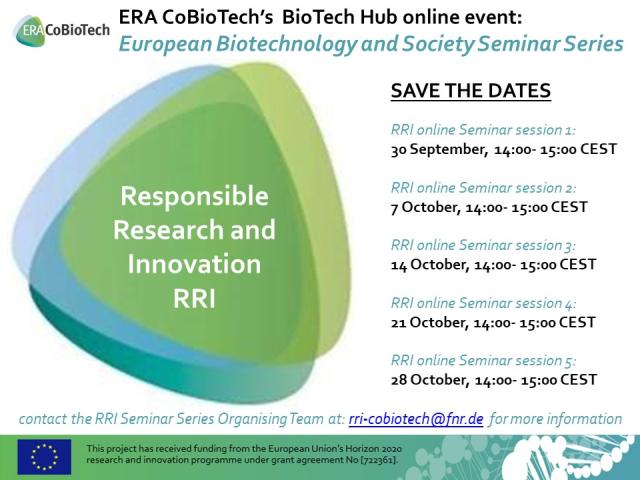 ERA CoBioTech

ERA CoBioTech's BioTech Hub online event:
European Biotechnology and Society Seminar Series

Responsible Research and Innovation RRI

SAVE THE DATES

RRI online Seminar session 1:
30 September, 14:00- 15:00 CEST

RRI online Seminar session 2:
7 October, 14:00- 15:00 CEST

RRI online Seminar session 3:
14 October, 14:00- 15:00 CEST

RRI online Seminar session 4:
21 October, 14:00- 15:00 CEST

RRI online Seminar session 5:
28 October, 14:00- 15:00 CEST

contact the RRI Seminar Series Organising Team at: rri-cobiotech@fnr.de for more information

This project has received funding from the European Union's Horizon 2020 research and innovation programme under grant agreement No [722361].